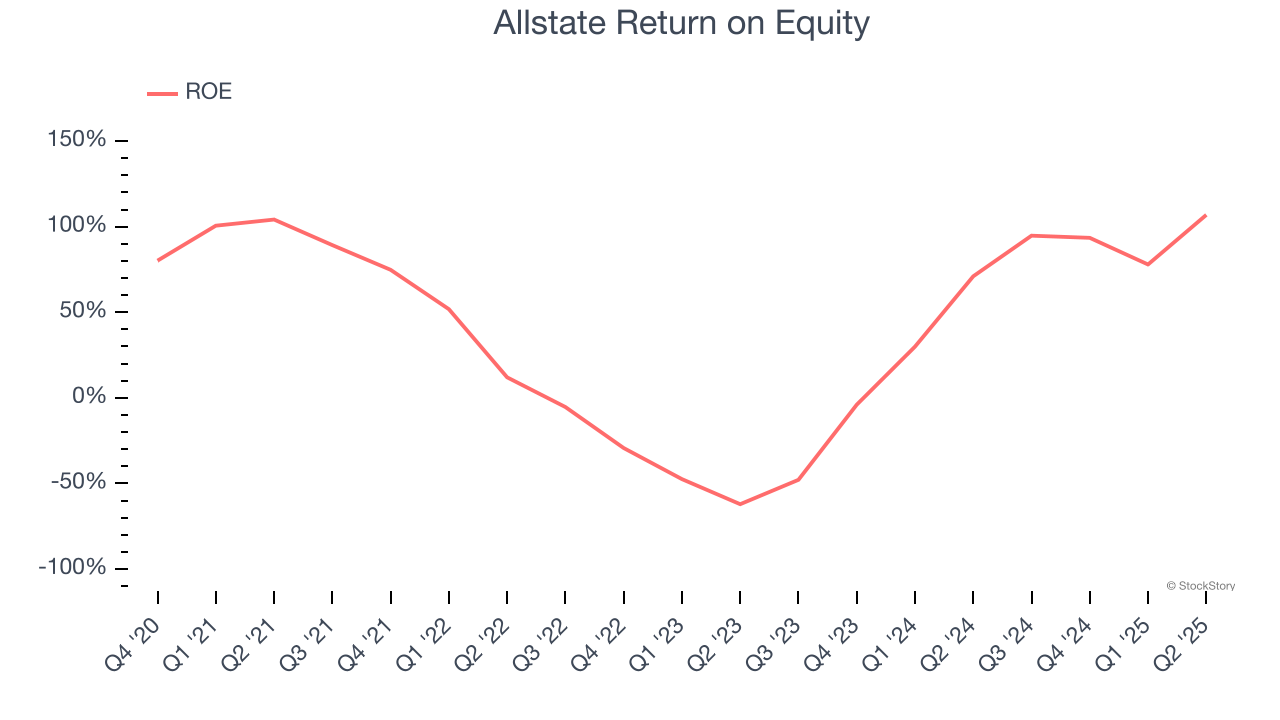 Allstate Return on Equity

ROE

150%
100%
50%
0%
-50%
-100%

Q4 '20
Q1 '21
Q2 '21
Q3 '21
Q4 '21
Q1 '22
Q2 '22
Q3 '22
Q4 '22
Q1 '23
Q2 '23
Q3 '23
Q4 '23
Q1 '24
Q2 '24
Q3 '24
Q4 '24
Q1 '25
Q2 '25

© StockStory